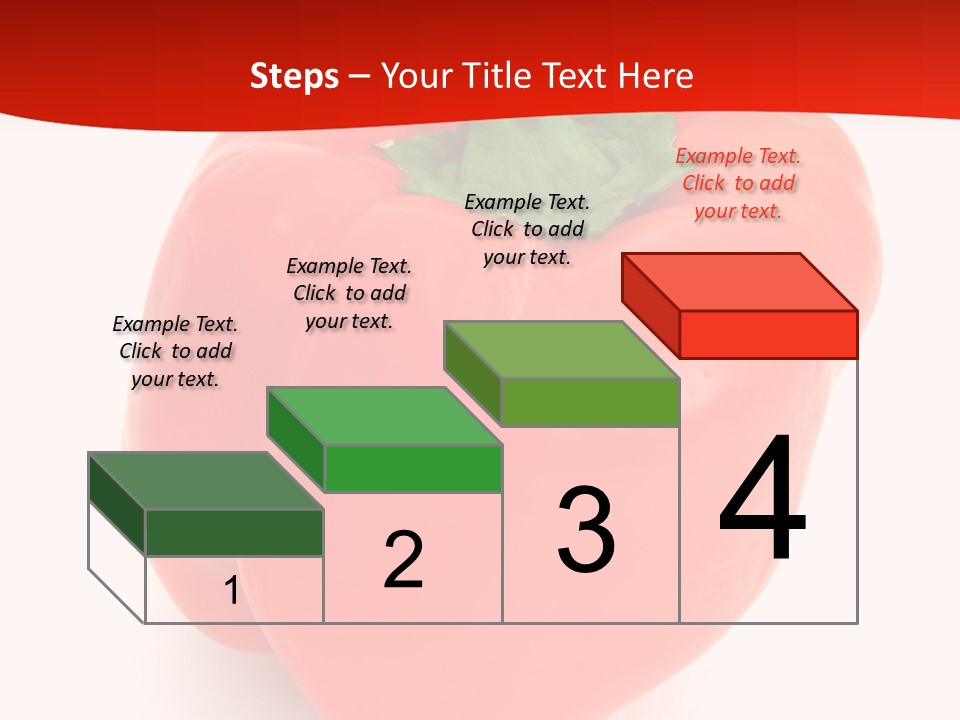 Steps – Your Title Text Here

Example Text. Click to add your text.

Example Text. Click to add your text.

Example Text. Click to add your text.

Example Text. Click to add your text.

1

2

3

4